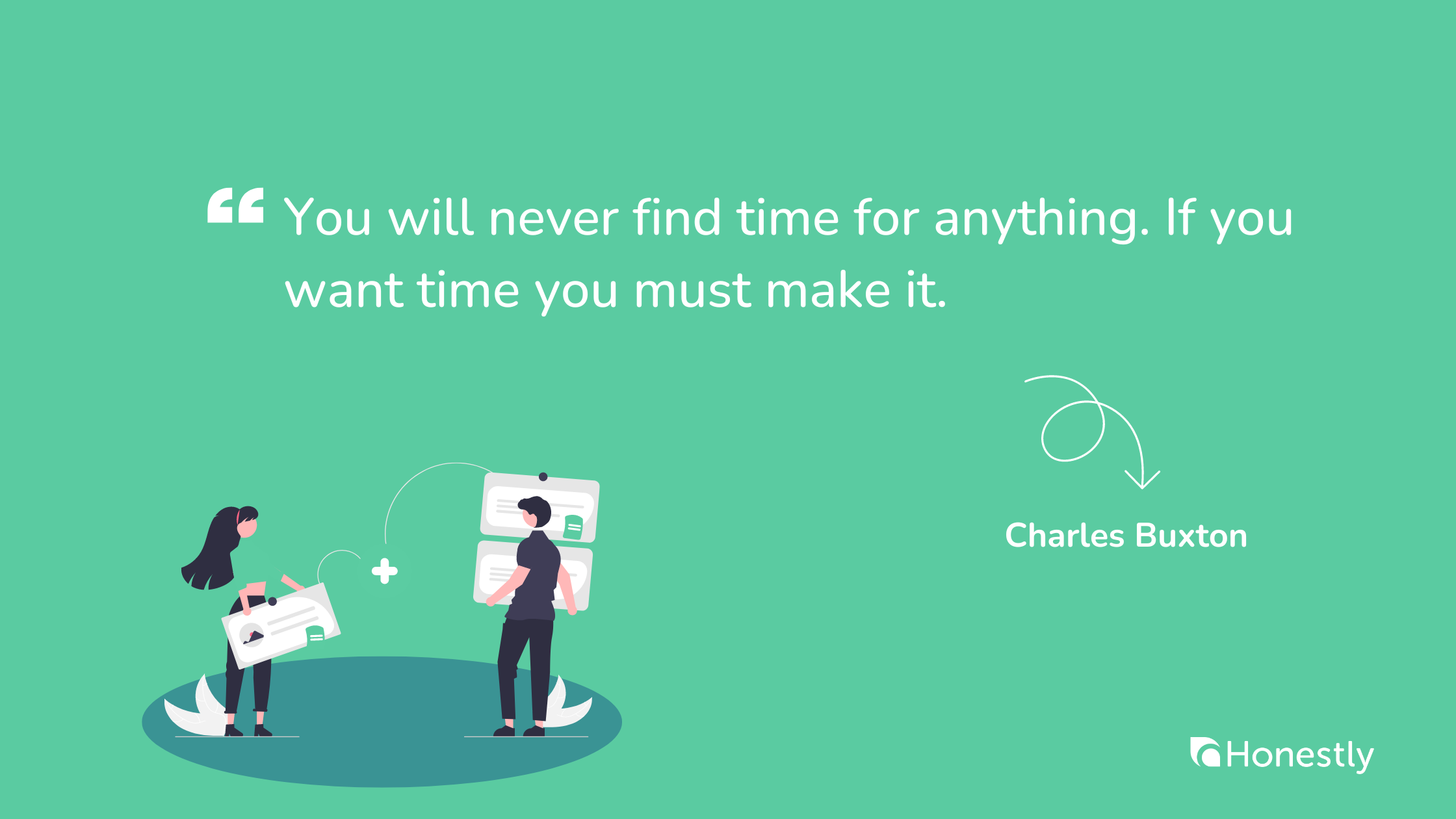 “ You will never find time for anything. If you want time you must make it.

Charles Buxton

Honestly